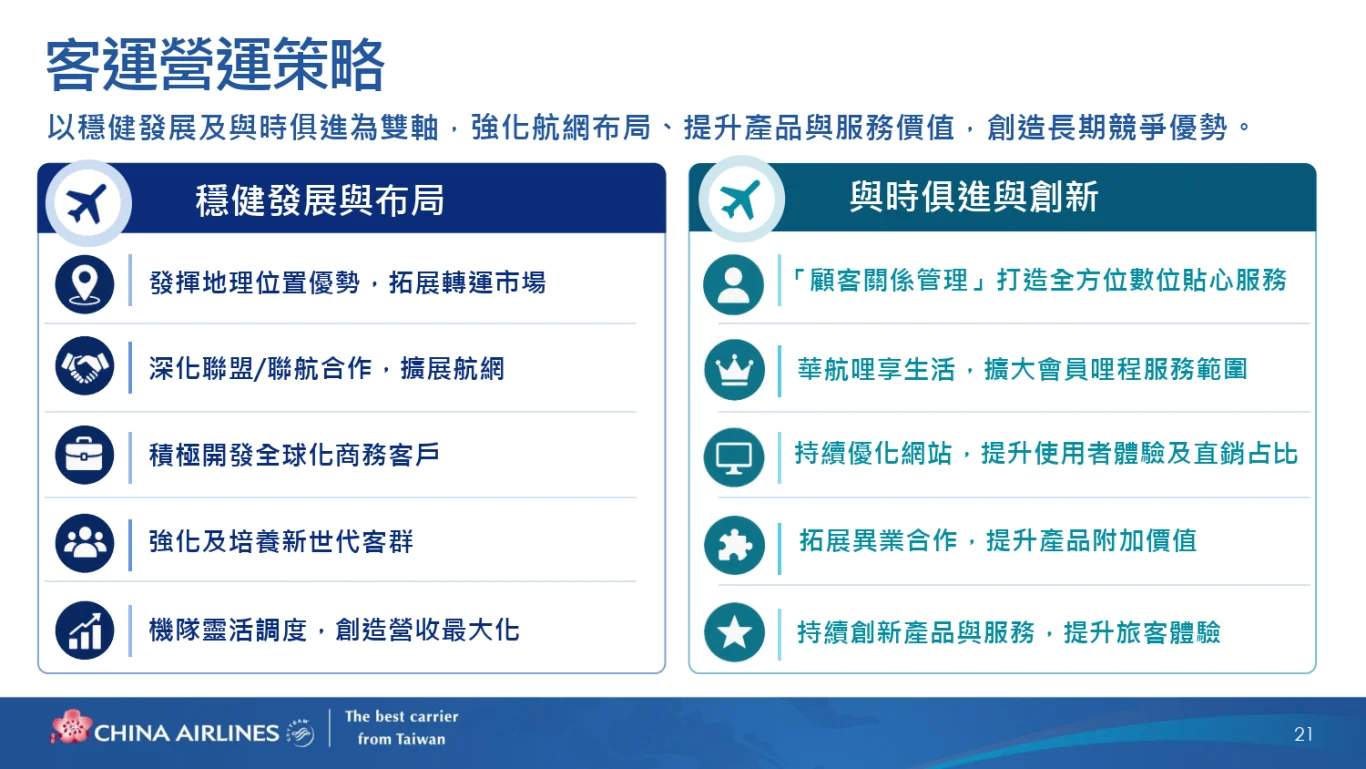 客運營運策略

以穩健發展及與時俱進為雙軸，強化航網布局、提升產品與服務價值，創造長期競爭優勢。

穩健發展與布局

發揮地理位置優勢，拓展轉運市場

深化聯盟/聯航合作，擴展航網

積極開發全球化商務客戶

強化及培養新世代客群

機隊靈活調度，創造營收最大化

與時俱進與創新

「顧客關係管理」打造全方位數位貼心服務

華航哩享生活，擴大會員哩程服務範圍

持續優化網站，提升使用者體驗及直銷占比

拓展異業合作，提升產品附加價值

持續創新產品與服務，提升旅客體驗

CHINA AIRLINES

The best carrier from Taiwan

21